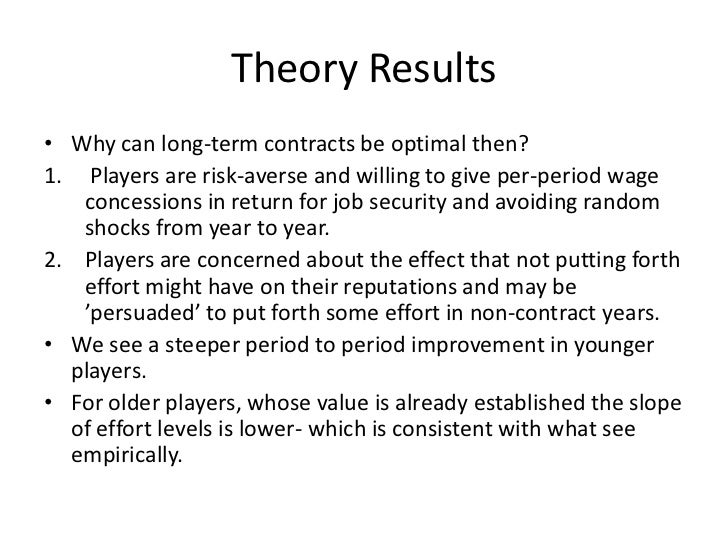 Theory Results

• Why can long-term contracts be optimal then?
1. Players are risk-averse and willing to give per-period wage concessions in return for job security and avoiding random shocks from year to year.
2. Players are concerned about the effect that not putting forth effort might have on their reputations and may be ’persuaded’ to put forth some effort in non-contract years.
• We see a steeper period to period improvement in younger players.
• For older players, whose value is already established the slope of effort levels is lower- which is consistent with what see empirically.